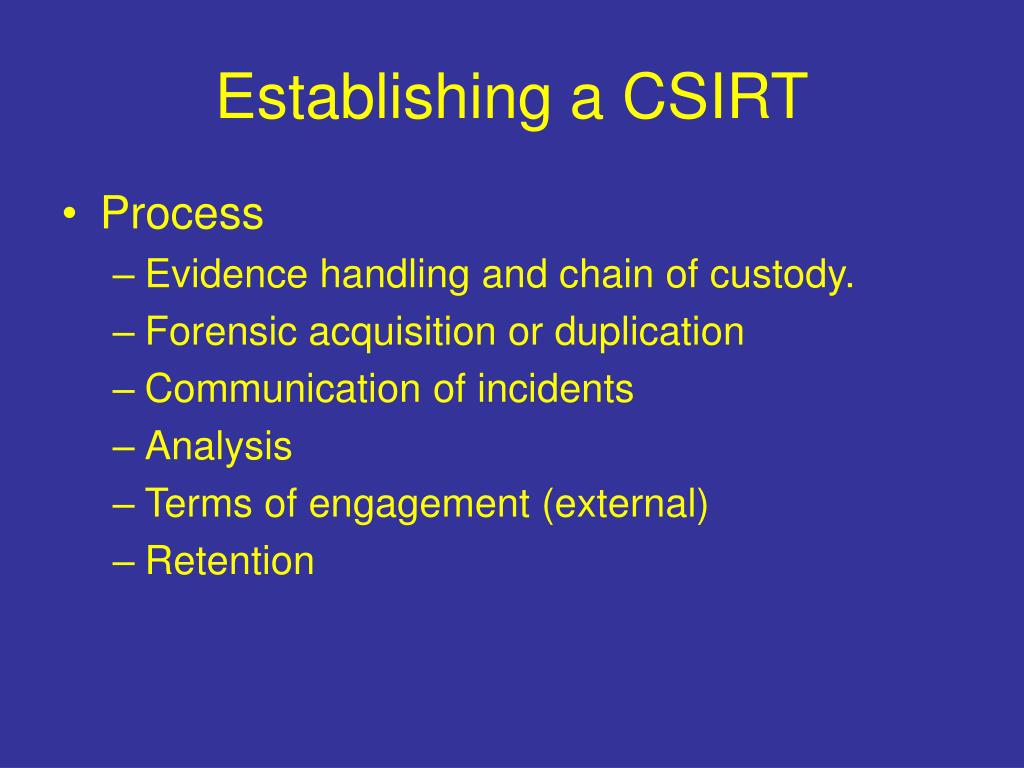 Establishing a CSIRT

• Process
– Evidence handling and chain of custody.
– Forensic acquisition or duplication
– Communication of incidents
– Analysis
– Terms of engagement (external)
– Retention